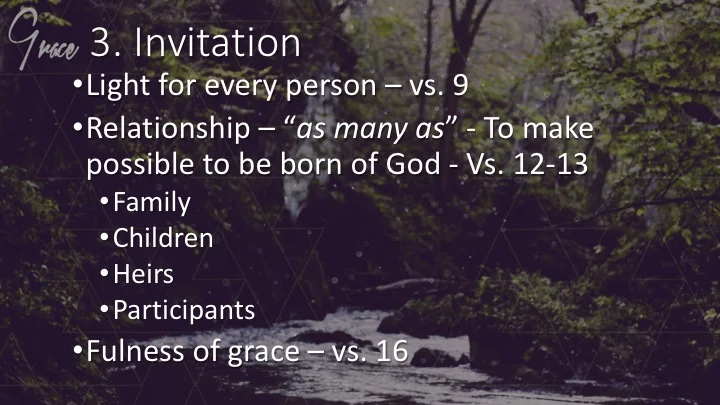 Grace 3. Invitation

• Light for every person – vs. 9
• Relationship – “as many as” - To make possible to be born of God - Vs. 12-13
  • Family
  • Children
  • Heirs
  • Participants
• Fulness of grace – vs. 16